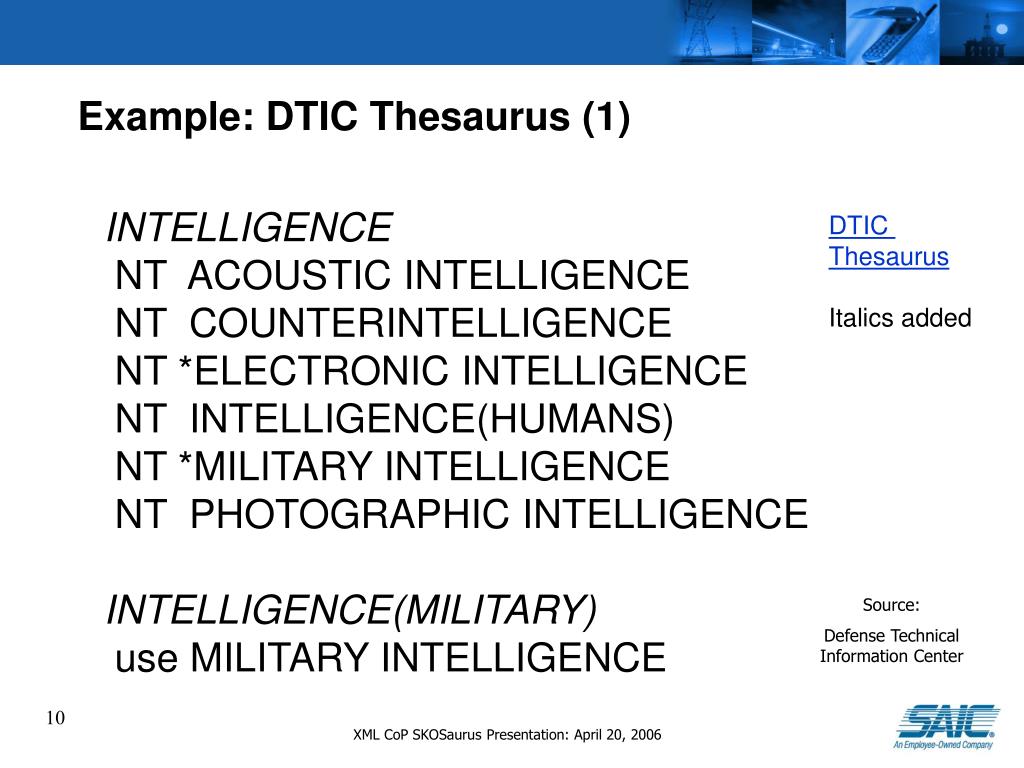 Example: DTIC Thesaurus (1)

INTELLIGENCE
NT ACOUSTIC INTELLIGENCE
NT COUNTERINTELLIGENCE
NT *ELECTRONIC INTELLIGENCE
NT INTELLIGENCE(HUMANS)
NT *MILITARY INTELLIGENCE
NT PHOTOGRAPHIC INTELLIGENCE

INTELLIGENCE(MILITARY)
use MILITARY INTELLIGENCE

DTIC Thesaurus

Italics added

Source:
Defense Technical Information Center

10

XML CoP SKOSaurus Presentation: April 20, 2006

SAIC
An Employee-Owned Company